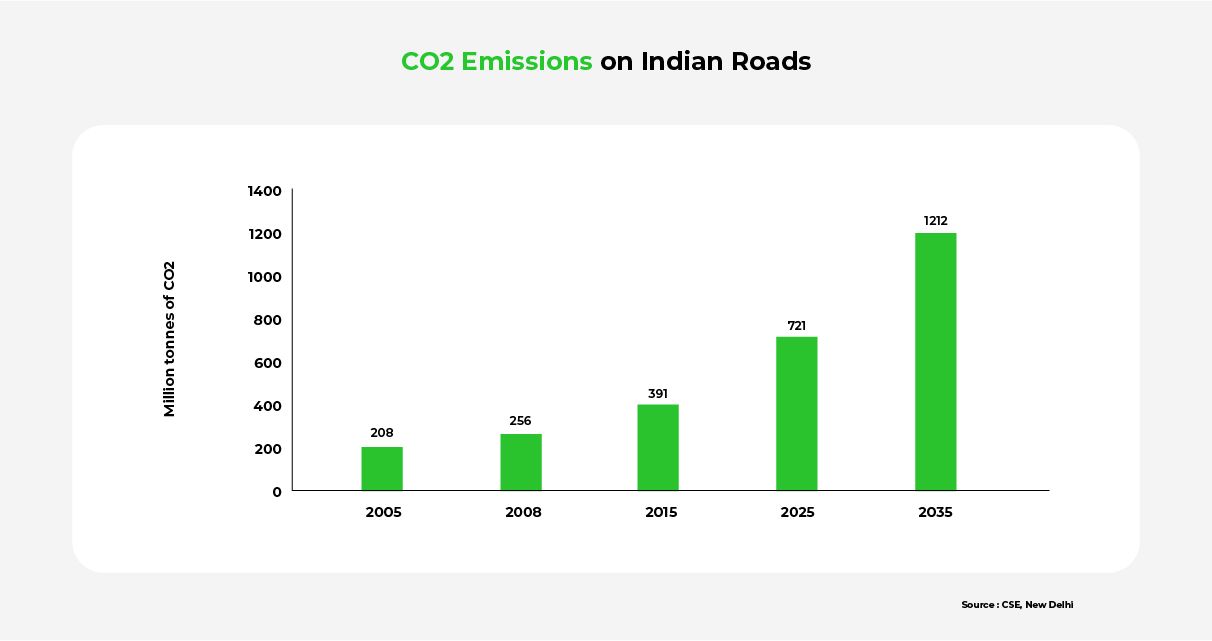 CO2 Emissions on Indian Roads

Million tonnes of CO2

1400
1200
1000
800
600
400
200
0

208
256
391
721
1212

2005
2008
2015
2025
2035

Source : CSE, New Delhi